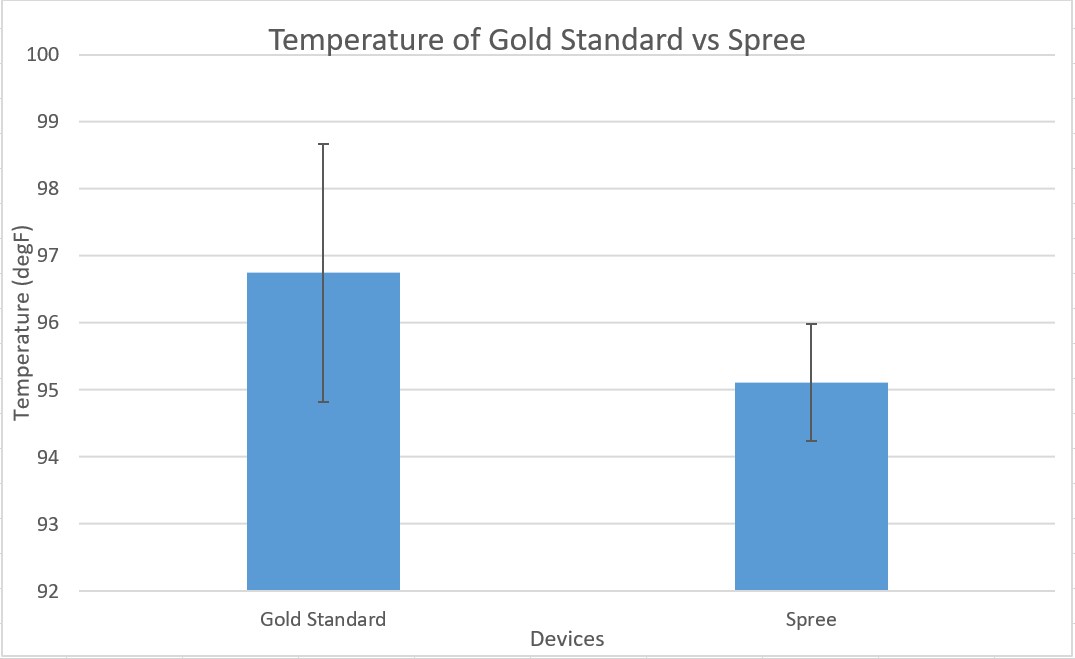 Temperature of Gold Standard vs Spree

Temperature (degF)

100
99
98
97
96
95
94
93
92

Gold Standard
Spree

Devices